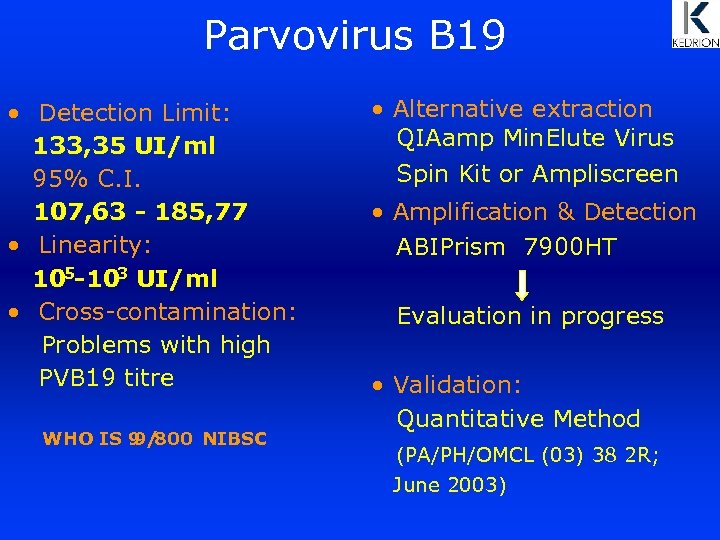 Parvovirus B19

KEDRION

• Detection Limit:
133,35 UI/ml
95% C.I.
107,63 - 185,77
• Linearity:
$10^5$-$10^3$ UI/ml
• Cross-contamination:
Problems with high PVB19 titre

WHO IS 99/800 NIBSC

• Alternative extraction QIAamp MinElute Virus Spin Kit or Ampliscreen
• Amplification & Detection ABIPrism 7900HT

Evaluation in progress

• Validation:
Quantitative Method
(PA/PH/OMCL (03) 38 2R; June 2003)